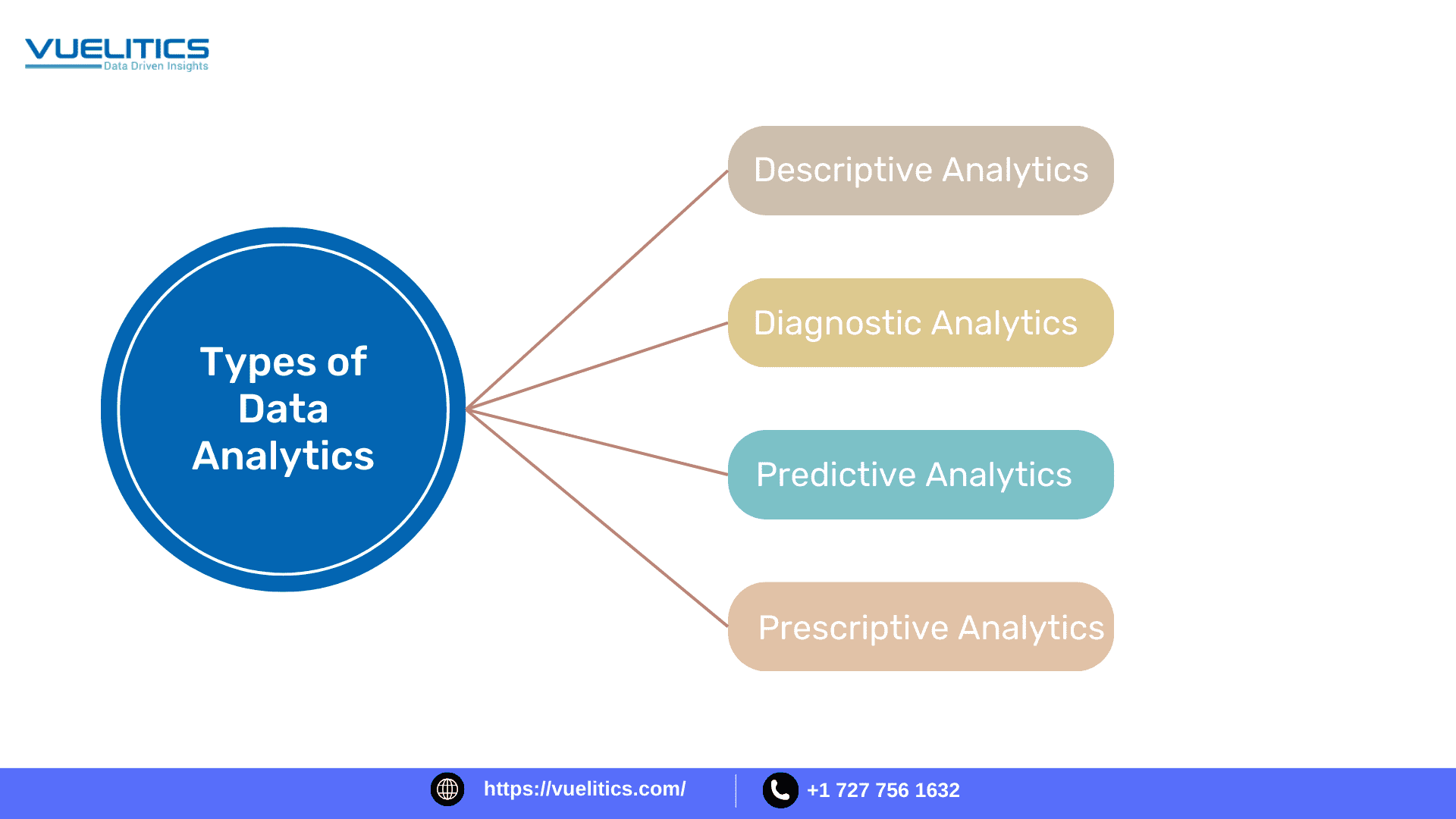 VUELITICS
Data Driven Insights

Types of Data Analytics

Descriptive Analytics

Diagnostic Analytics

Predictive Analytics

Prescriptive Analytics

https://vuelitics.com/

+1 727 756 1632